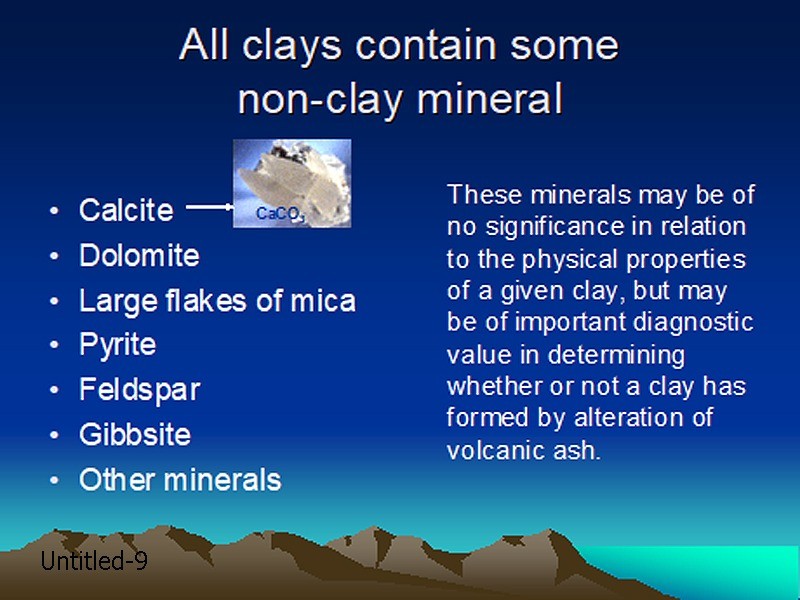 All clays contain some non-clay mineral

• Calcite
$CaCO_3$
• Dolomite
• Large flakes of mica
• Pyrite
• Feldspar
• Gibbsite
• Other minerals

These minerals may be of no significance in relation to the physical properties of a given clay, but may be of important diagnostic value in determining whether or not a clay has formed by alteration of volcanic ash.

Untitled-9